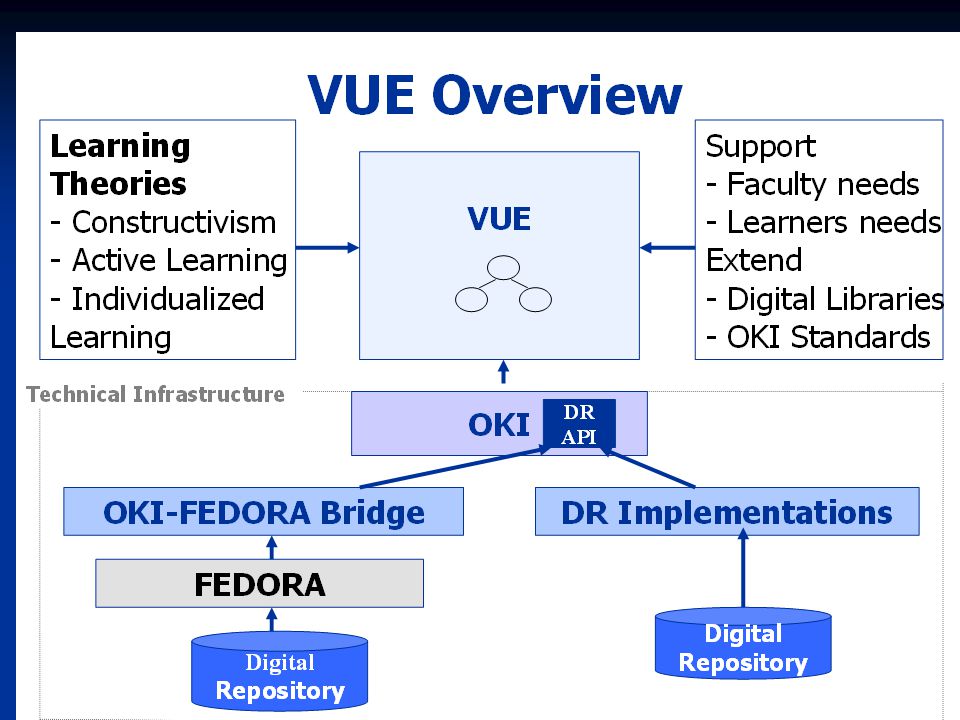 VUE Overview

Learning Theories
- Constructivism
- Active Learning
- Individualized Learning

VUE

Support
- Faculty needs
- Learners needs
Extend
- Digital Libraries
- OKI Standards

Technical Infrastructure

OKI
DR API

OKI-FEDORA Bridge

DR Implementations

FEDORA

Digital Repository

Digital Repository